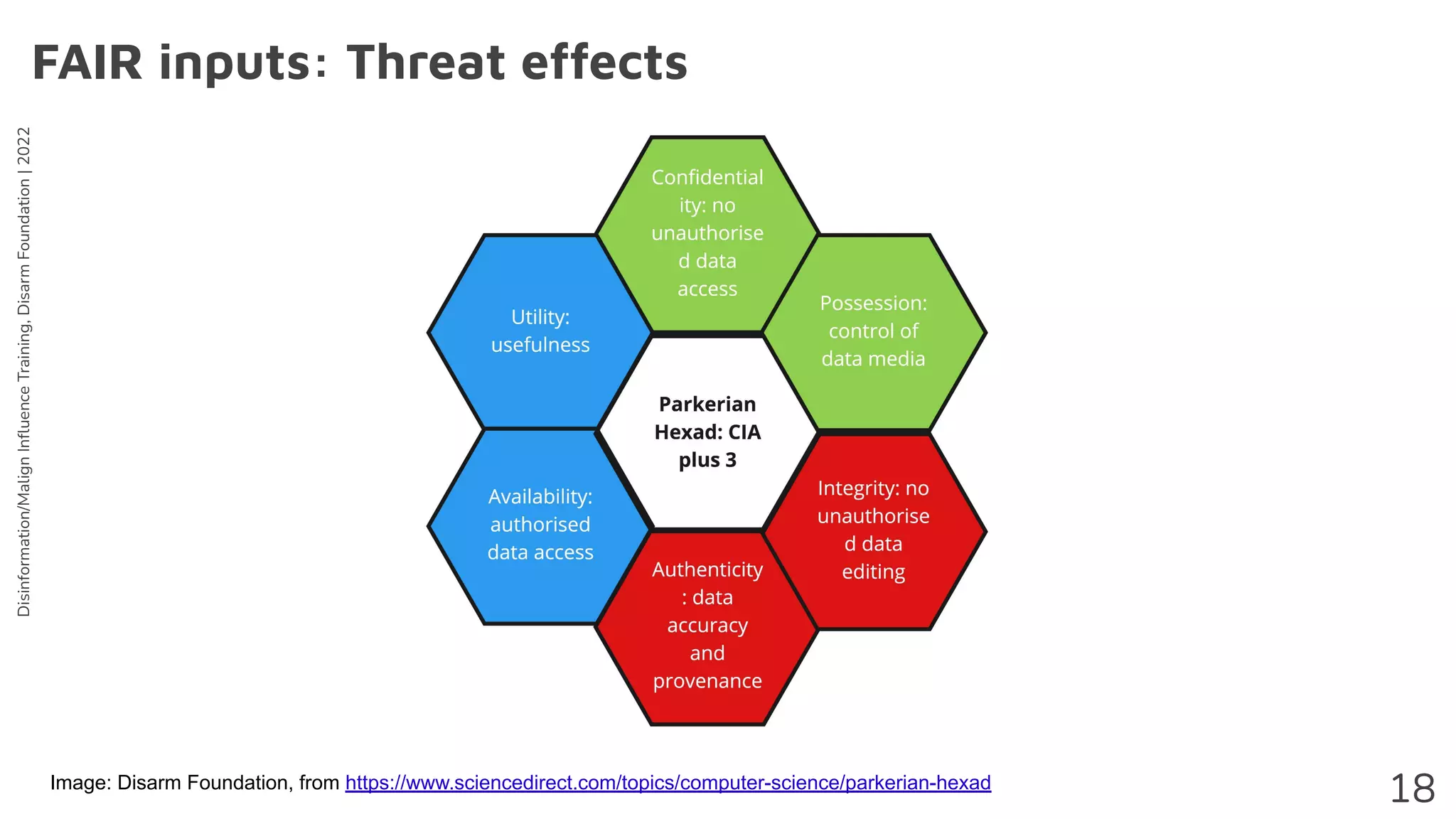 FAIR inputs: Threat effects

Disinformation/Malign Influence Training, Disarm Foundation | 2022

Confidentiality: no unauthorised data access

Utility: usefulness

Possession: control of data media

Parkerian Hexad: CIA plus 3

Availability: authorised data access

Integrity: no unauthorised data editing

Authenticity: data accuracy and provenance

Image: Disarm Foundation, from https://www.sciencedirect.com/topics/computer-science/parkerian-hexad

18